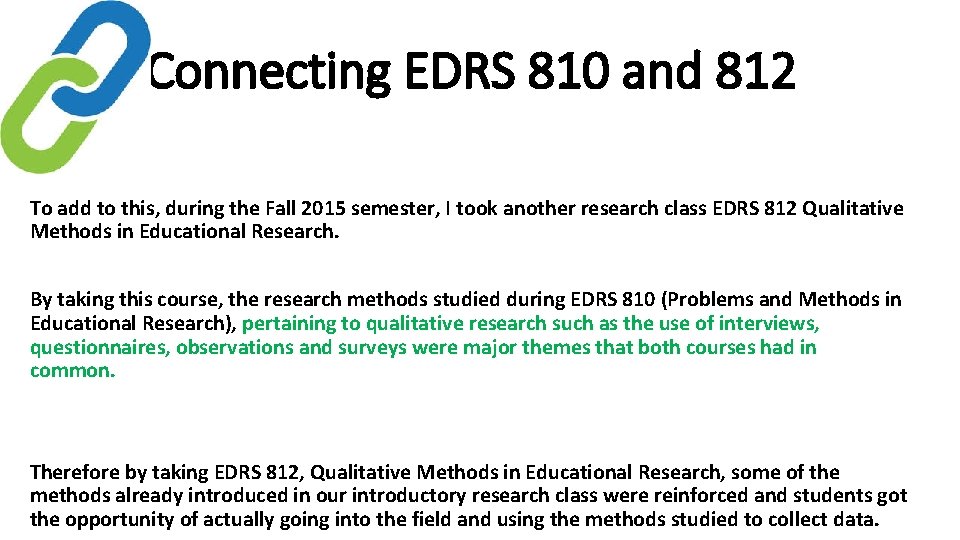 Connecting EDRS 810 and 812

To add to this, during the Fall 2015 semester, I took another research class EDRS 812 Qualitative Methods in Educational Research.

By taking this course, the research methods studied during EDRS 810 (Problems and Methods in Educational Research), pertaining to qualitative research such as the use of interviews, questionnaires, observations and surveys were major themes that both courses had in common.

Therefore by taking EDRS 812, Qualitative Methods in Educational Research, some of the methods already introduced in our introductory research class were reinforced and students got the opportunity of actually going into the field and using the methods studied to collect data.